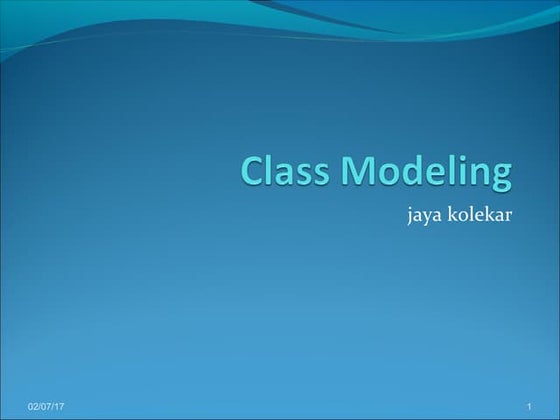 Class Modeling

jaya kolekar

02/07/17

1